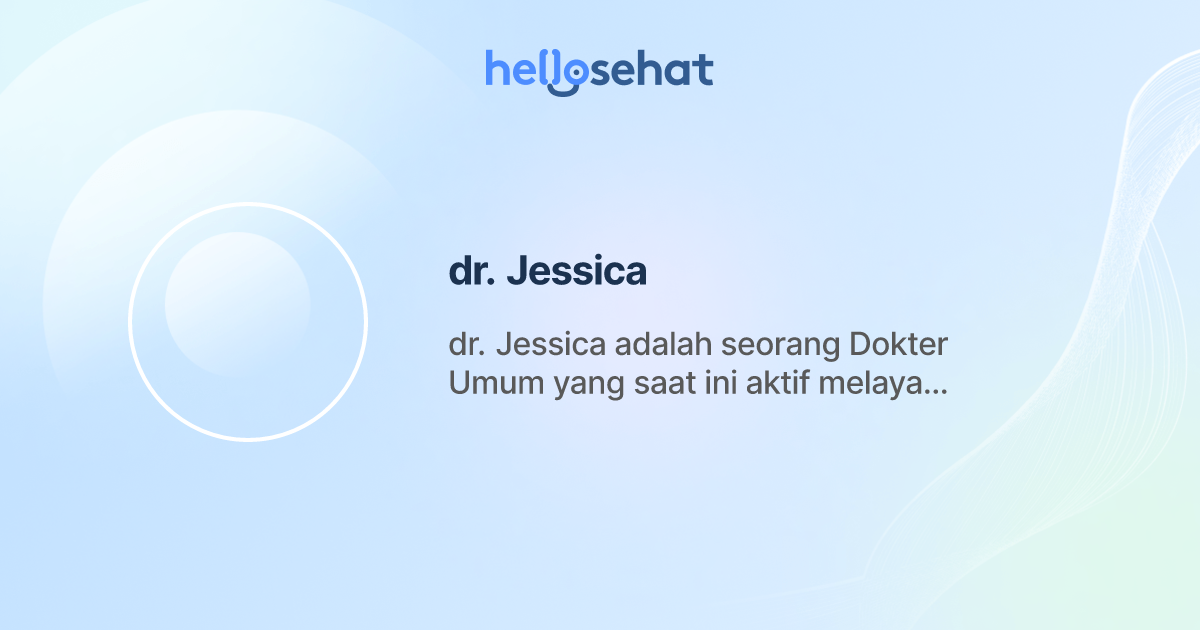 hellosehat

dr. Jessica

dr. Jessica adalah seorang Dokter Umum yang saat ini aktif melaya...